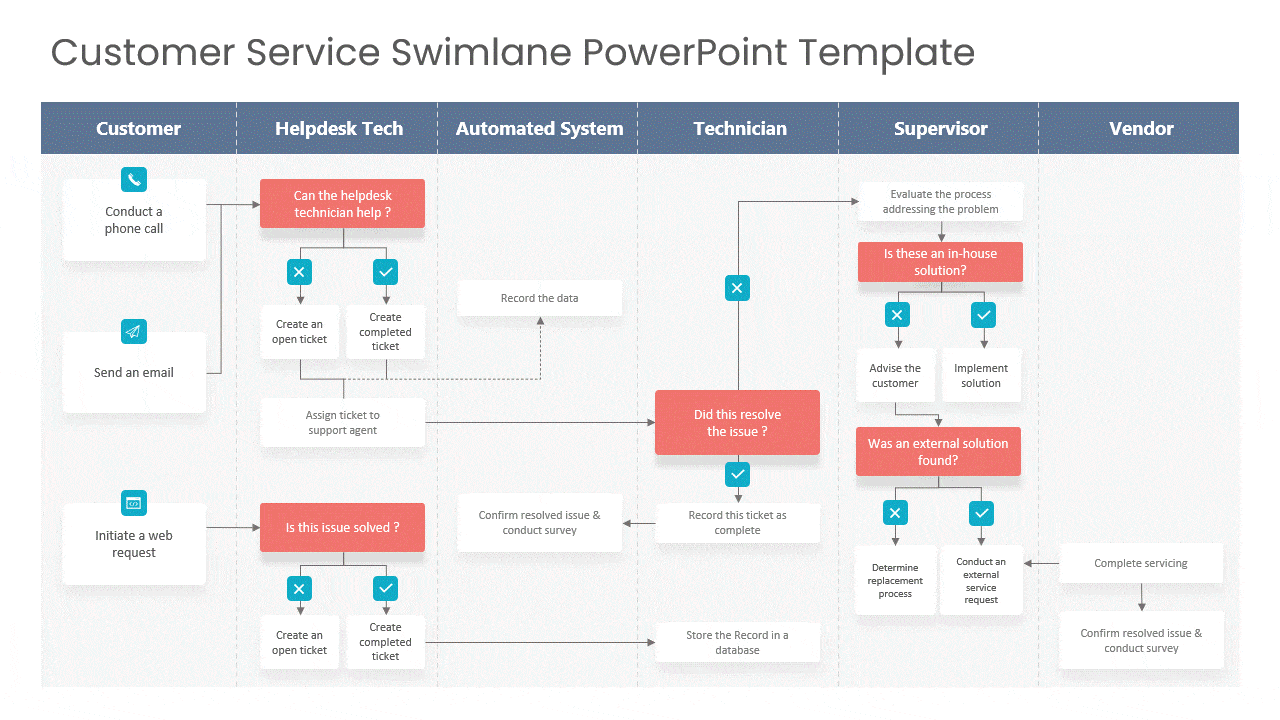 Customer Service Swimlane PowerPoint Template

Customer

Helpdesk Tech

Automated System

Technician

Supervisor

Vendor

Conduct a phone call

Send an email

Initiate a web request

Can the helpdesk technician help ?

Create an open ticket

Create completed ticket

Assign ticket to support agent

Is this issue solved ?

Create an open ticket

Create completed ticket

Record the data

Confirm resolved issue & conduct survey

Did this resolve the issue ?

Record this ticket as complete

Store the Record in a database

Evaluate the process addressing the problem

Is these an in-house solution?

Advise the customer

Implement solution

Was an external solution found?

Determine replacement process

Conduct an external service request

Complete servicing

Confirm resolved issue & conduct survey